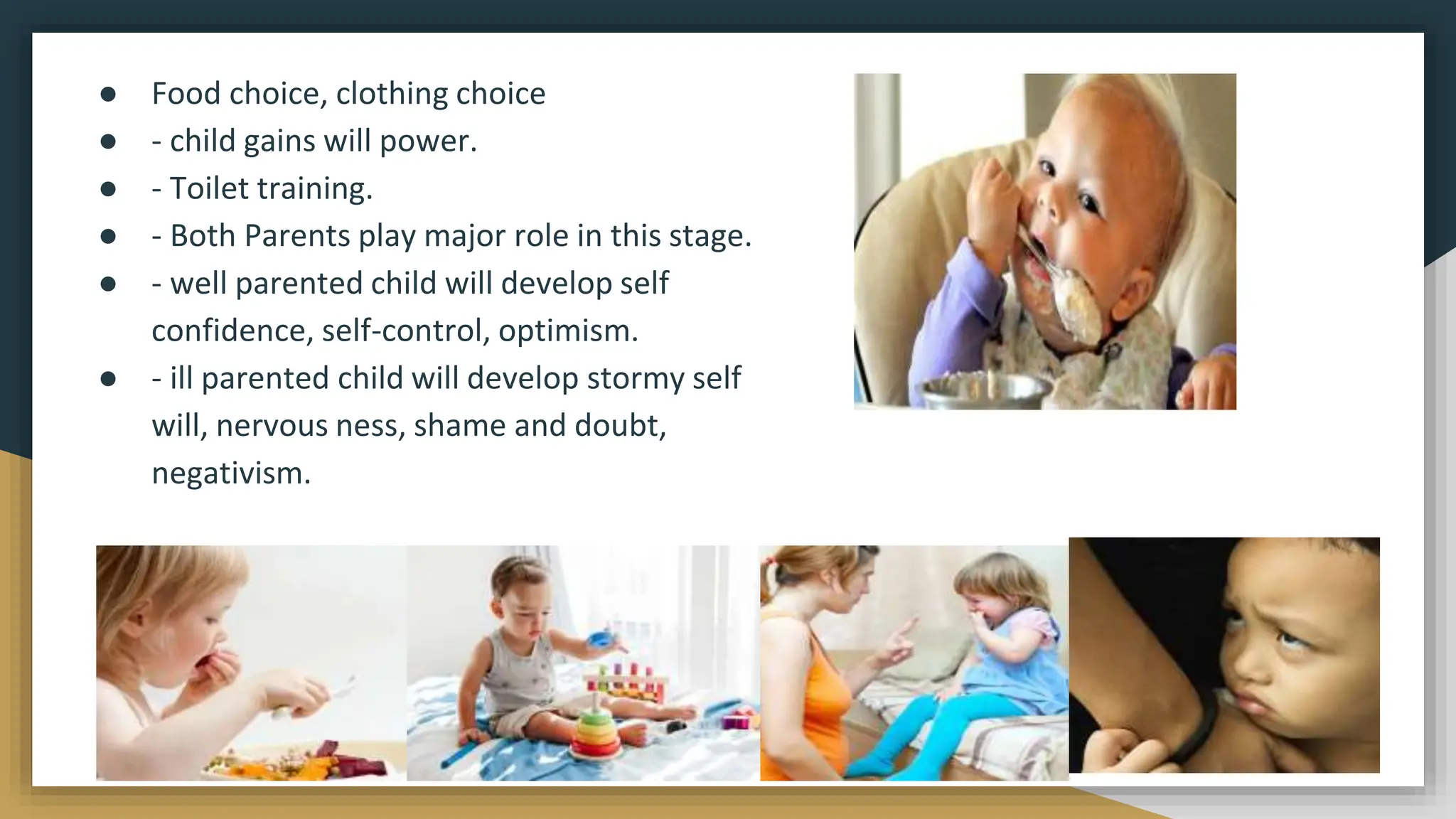 ● Food choice, clothing choice
● - child gains will power.
● - Toilet training.
● - Both Parents play major role in this stage.
● - well parented child will develop self confidence, self-control, optimism.
● - ill parented child will develop stormy self will, nervous ness, shame and doubt, negativism.